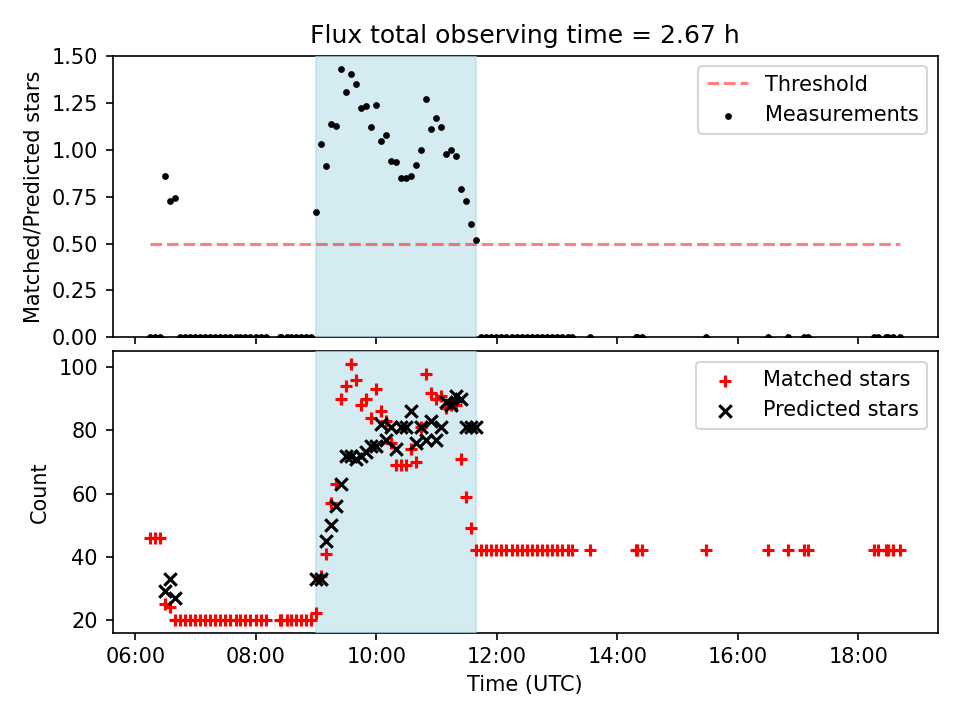 Flux total observing time = 2.67 h

Matched/Predicted stars

1.50
1.25
1.00
0.75
0.50
0.25
0.00

Threshold
Measurements

Count

100
80
60
40
20

Matched stars
Predicted stars

06:00
08:00
10:00
12:00
14:00
16:00
18:00

Time (UTC)